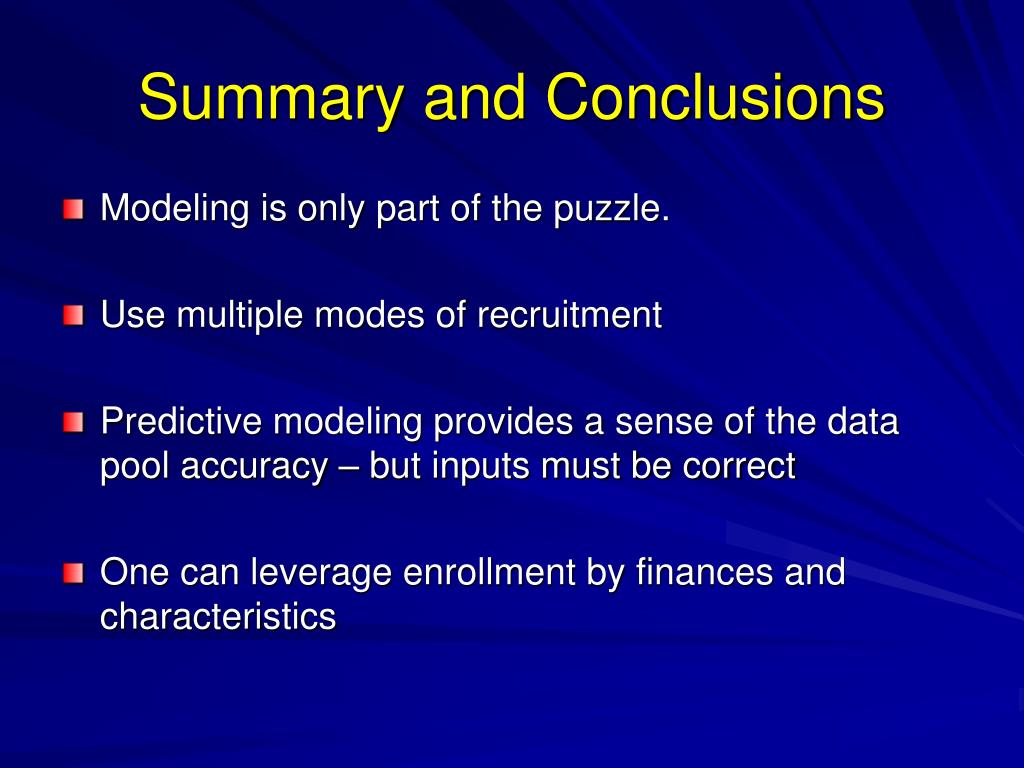 Summary and Conclusions

Modeling is only part of the puzzle.

Use multiple modes of recruitment

Predictive modeling provides a sense of the data pool accuracy – but inputs must be correct

One can leverage enrollment by finances and characteristics